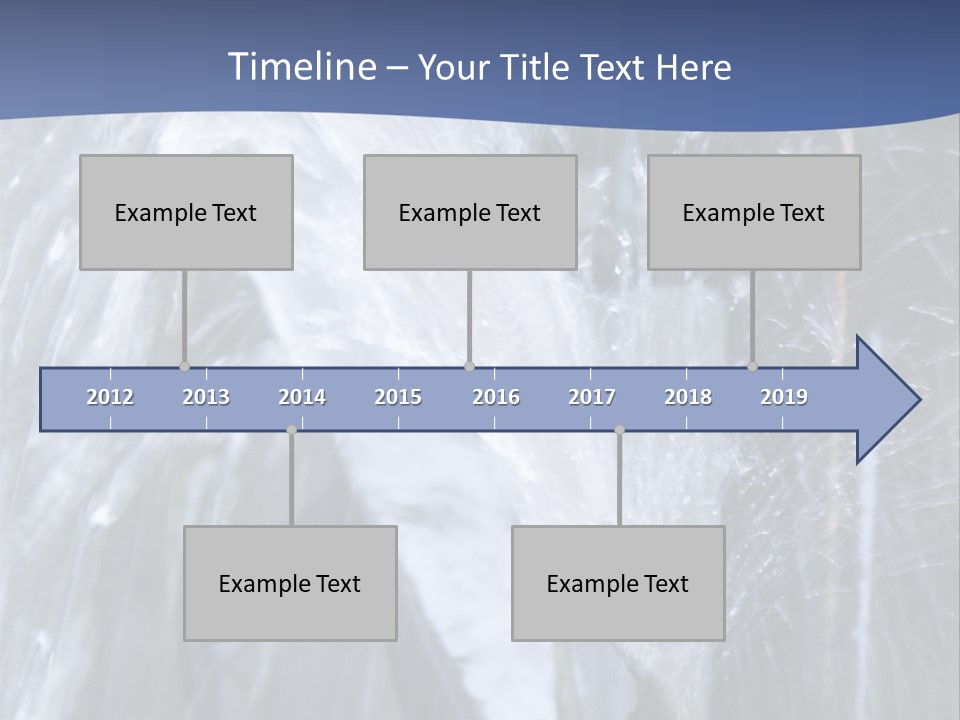 Timeline – Your Title Text Here

Example Text

Example Text

Example Text

2012 2013 2014 2015 2016 2017 2018 2019

Example Text

Example Text